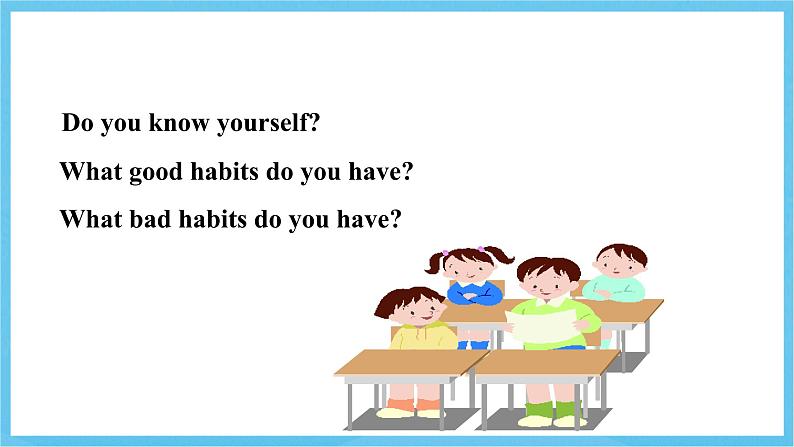 Do you know yourself?

What good habits do you have?

What bad habits do you have?